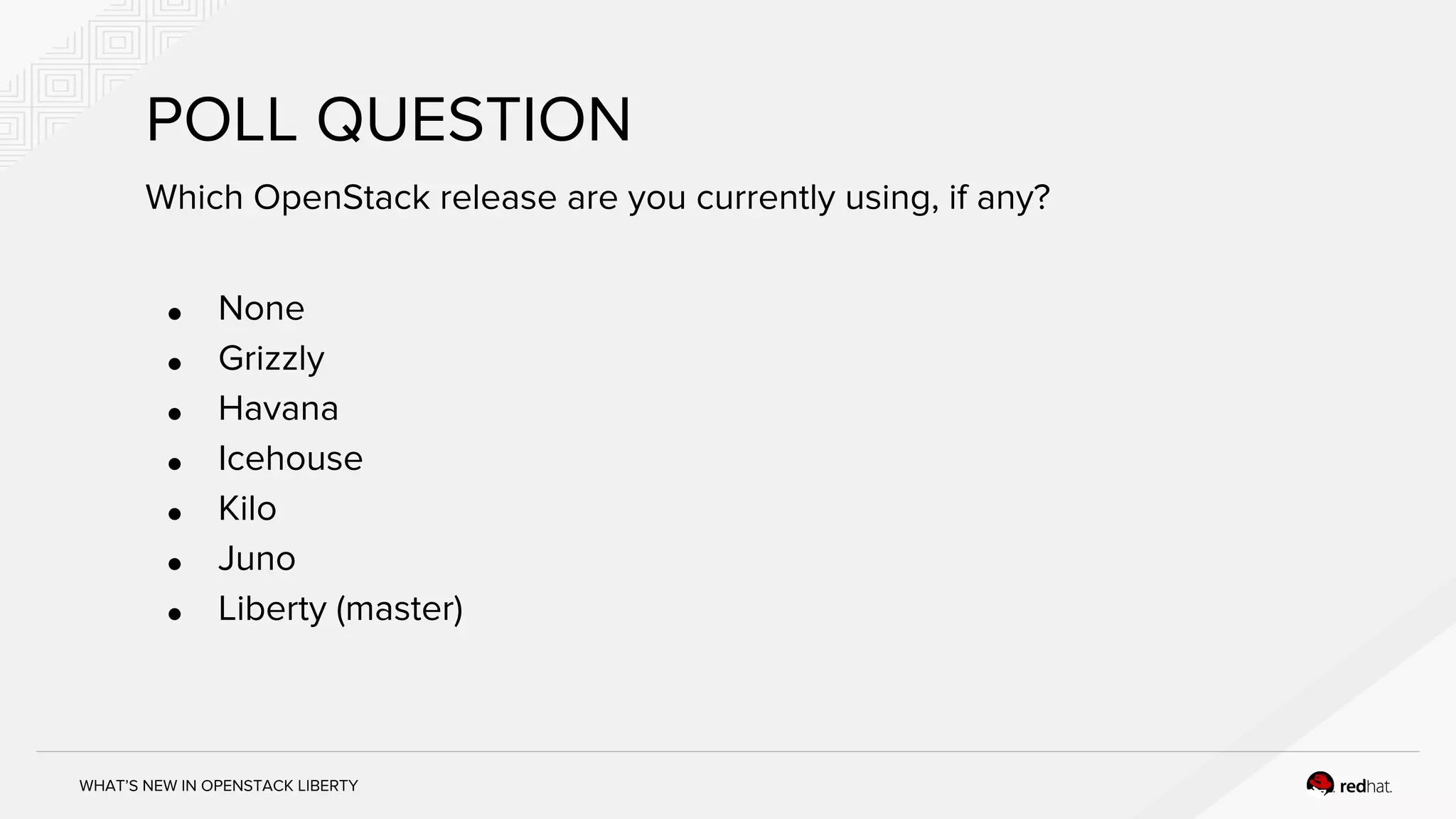 POLL QUESTION

Which OpenStack release are you currently using, if any?

- None
- Grizzly
- Havana
- Icehouse
- Kilo
- Juno
- Liberty (master)

WHAT'S NEW IN OPENSTACK LIBERTY

redhat.